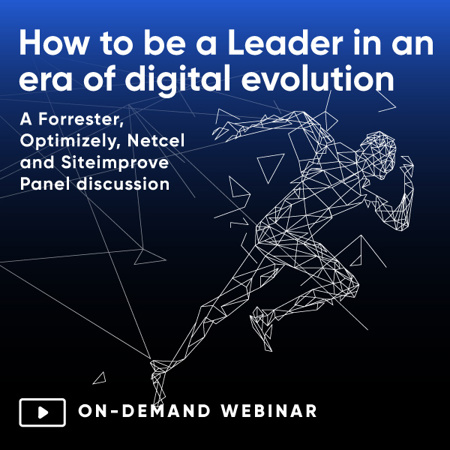 How to be a Leader in an era of digital evolution

A Forrester, Optimizely, Netcel and Siteimprove Panel discussion

ON-DEMAND WEBINAR